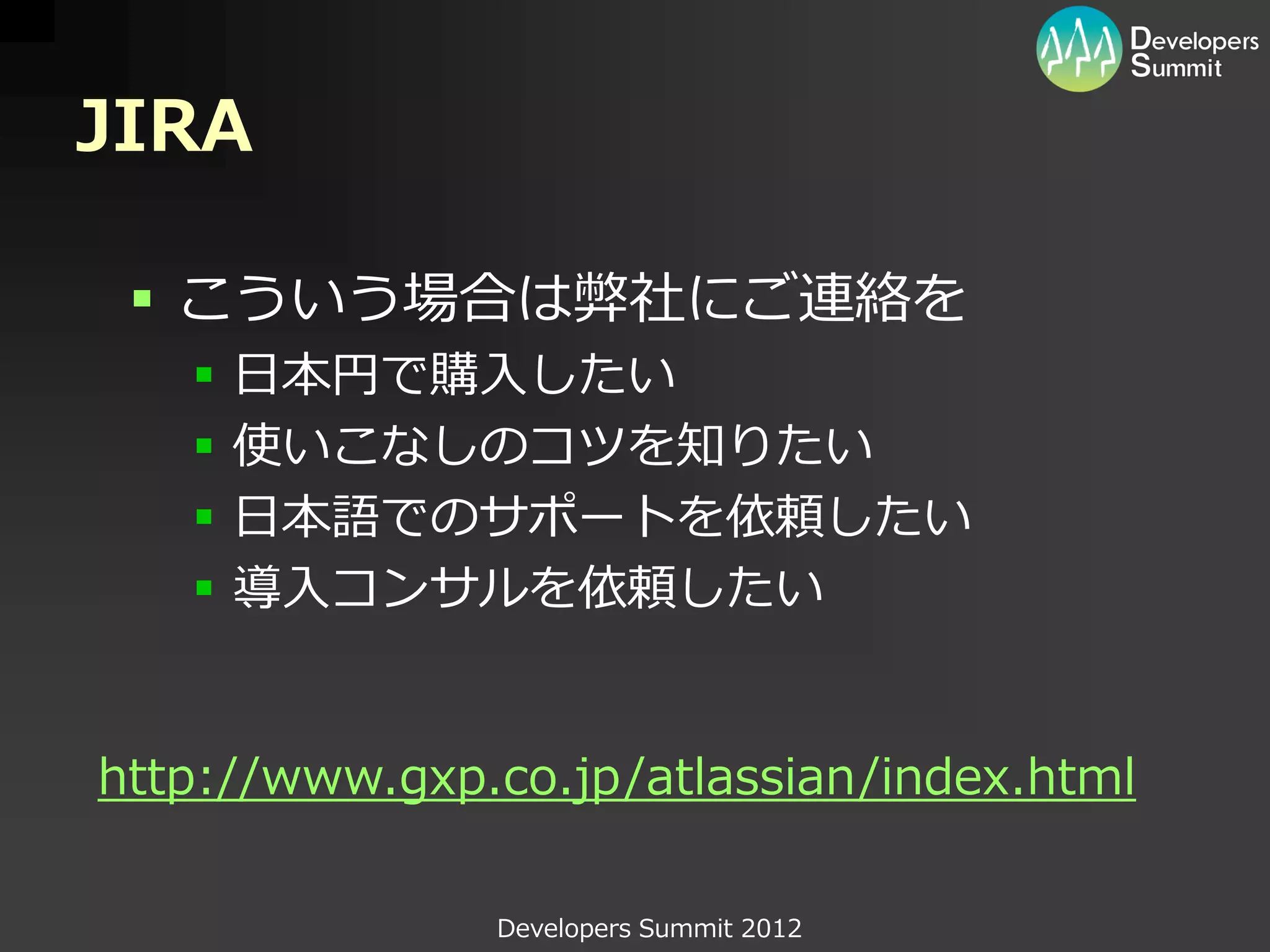 Developers Summit

JIRA

▪ こういう場合は弊社にご連絡を
 ▪ 日本円で購入したい
 ▪ 使いこなしのコツを知りたい
 ▪ 日本語でのサポートを依頼したい
 ▪ 導入コンサルを依頼したい

http://www.gxp.co.jp/atlassian/index.html

Developers Summit 2012